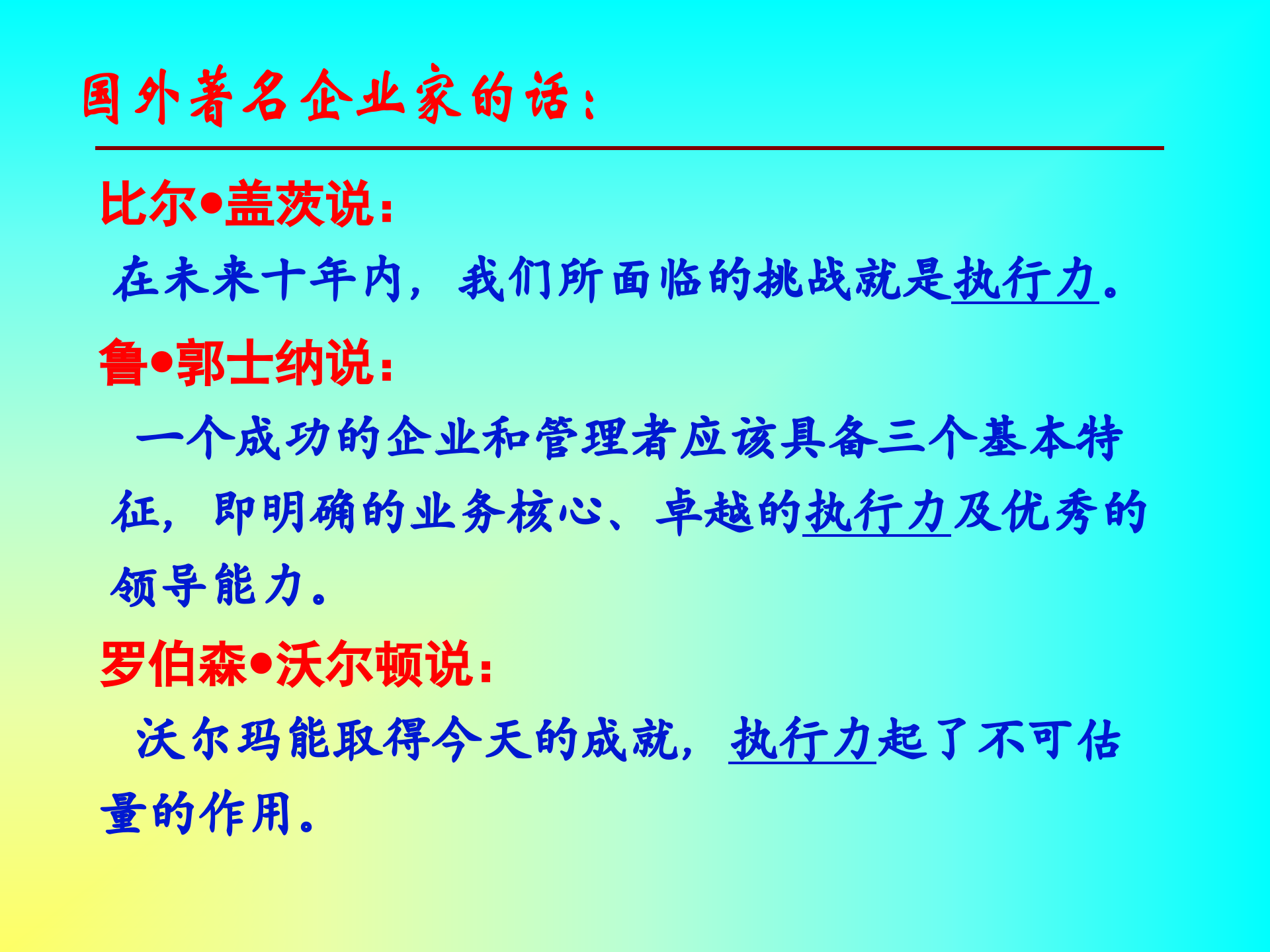 国外著名企业家的话：

比尔•盖茨说：

在未来十年内，我们所面临的挑战就是执行力。

鲁•郭士纳说：

一个成功的企业和管理者应该具备三个基本特征，即明确的业务核心、卓越的执行力及优秀的领导能力。

罗伯森•沃尔顿说：

沃尔玛能取得今天的成就，执行力起了不可估量的作用。